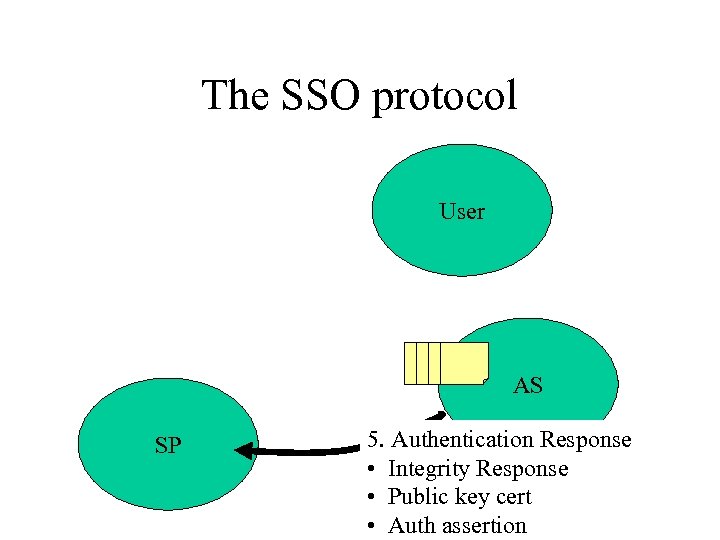 The SSO protocol

User

AS

SP

5. Authentication Response
• Integrity Response
• Public key cert
• Auth assertion